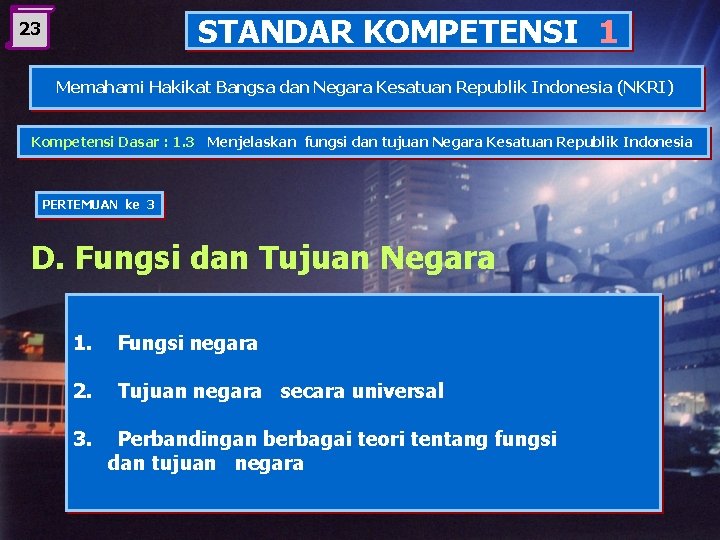 23

STANDAR KOMPETENSI 1

Memahami Hakikat Bangsa dan Negara Kesatuan Republik Indonesia (NKRI)

Kompetensi Dasar : 1.3 Menjelaskan fungsi dan tujuan Negara Kesatuan Republik Indonesia

PERTEMUAN ke 3

D. Fungsi dan Tujuan Negara

1. Fungsi negara

2. Tujuan negara secara universal

3. Perbandingan berbagai teori tentang fungsi dan tujuan negara